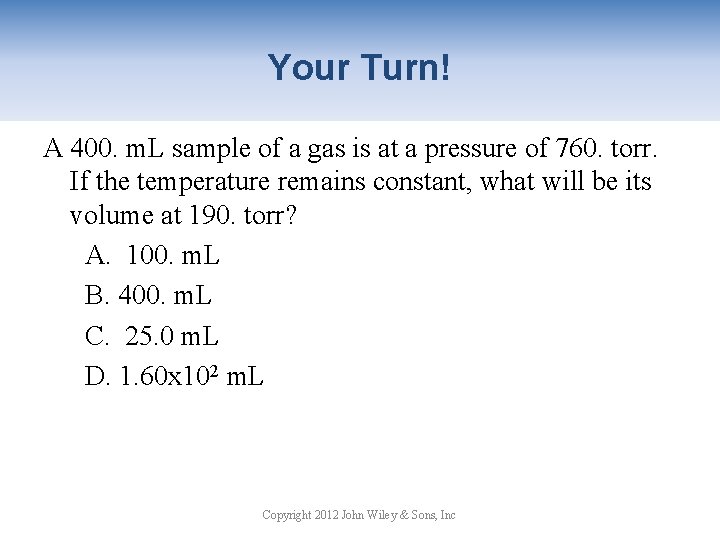 Your Turn!

A 400. mL sample of a gas is at a pressure of 760. torr. If the temperature remains constant, what will be its volume at 190. torr?

A. 100. mL

B. 400. mL

C. 25.0 mL

D. $1.60x10^2$ mL

Copyright 2012 John Wiley & Sons, Inc